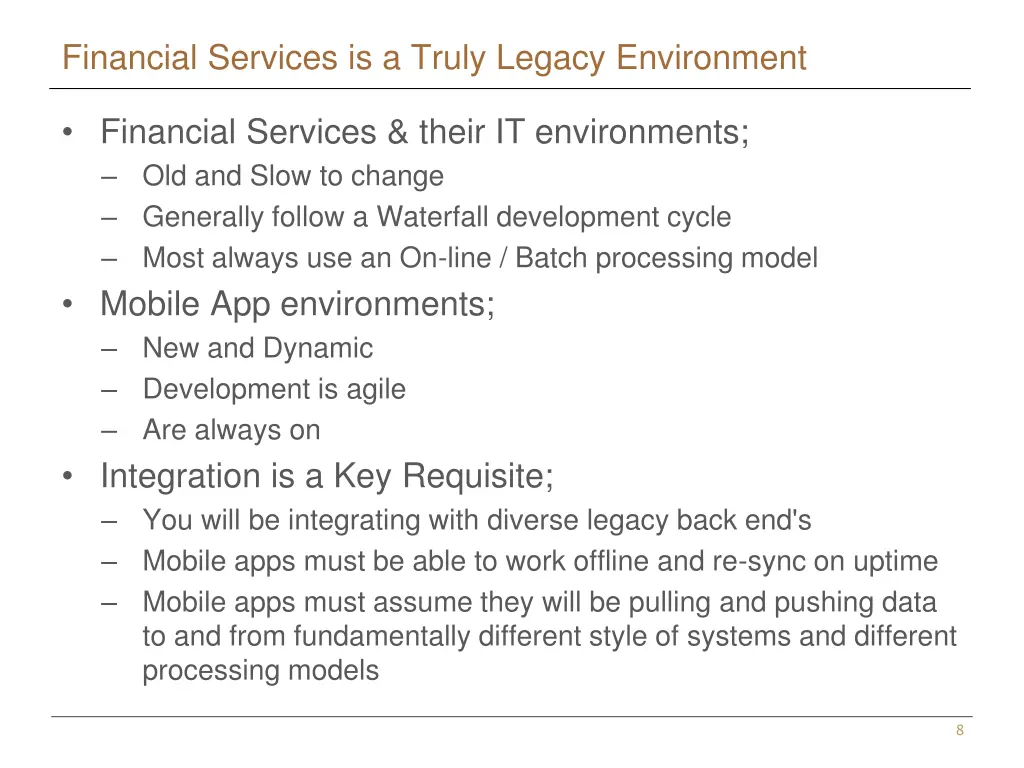 Financial Services is a Truly Legacy Environment

• Financial Services & their IT environments;
– Old and Slow to change
– Generally follow a Waterfall development cycle
– Most always use an On-line / Batch processing model

• Mobile App environments;
– New and Dynamic
– Development is agile
– Are always on

• Integration is a Key Requisite;
– You will be integrating with diverse legacy back end's
– Mobile apps must be able to work offline and re-sync on uptime
– Mobile apps must assume they will be pulling and pushing data to and from fundamentally different style of systems and different processing models

8